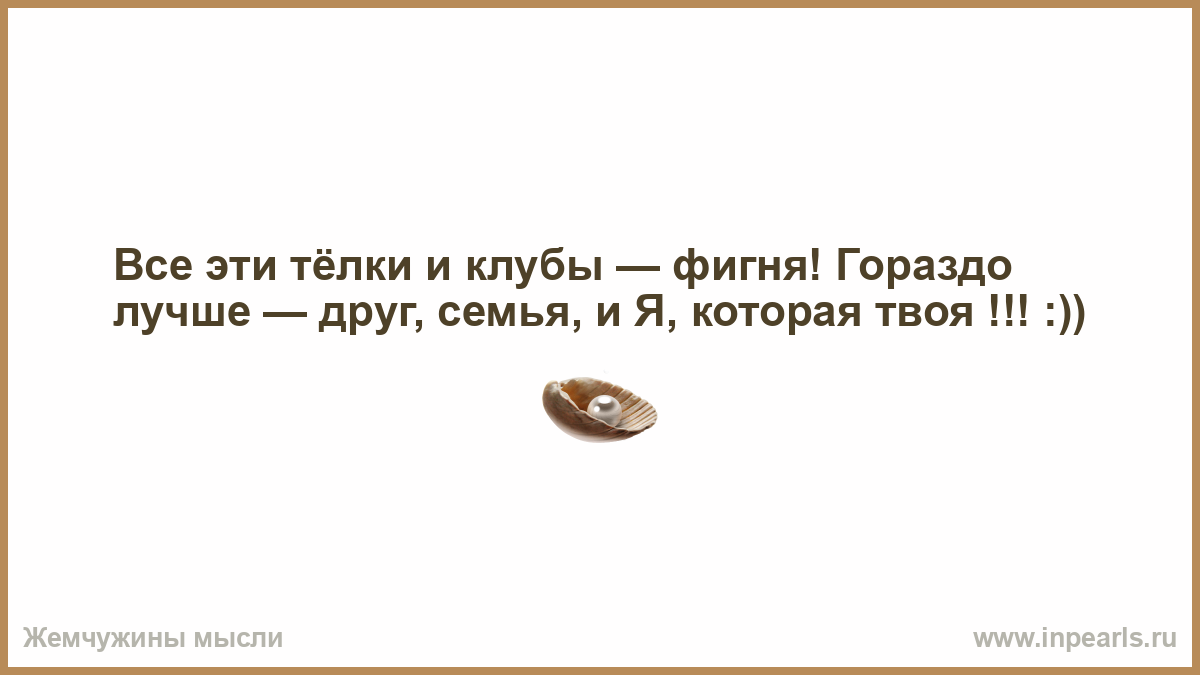 Все эти тёлки и клубы — фигня! Гораздо лучше — друг, семья, и Я, которая твоя !!! :))

Жемчужины мысли

www.inpearls.ru